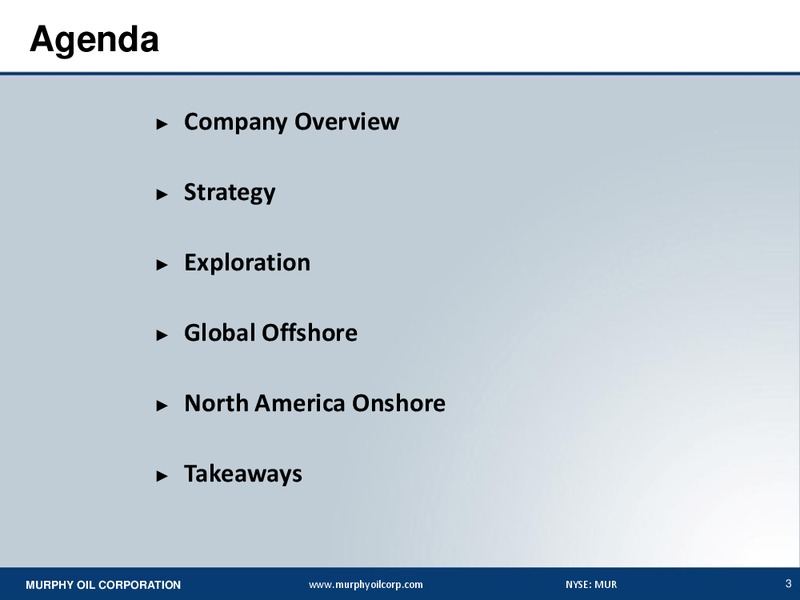 Agenda

► Company Overview

► Strategy

► Exploration

► Global Offshore

► North America Onshore

► Takeaways

MURPHY OIL CORPORATION www.murphyoilcorp.com NYSE: MUR 3